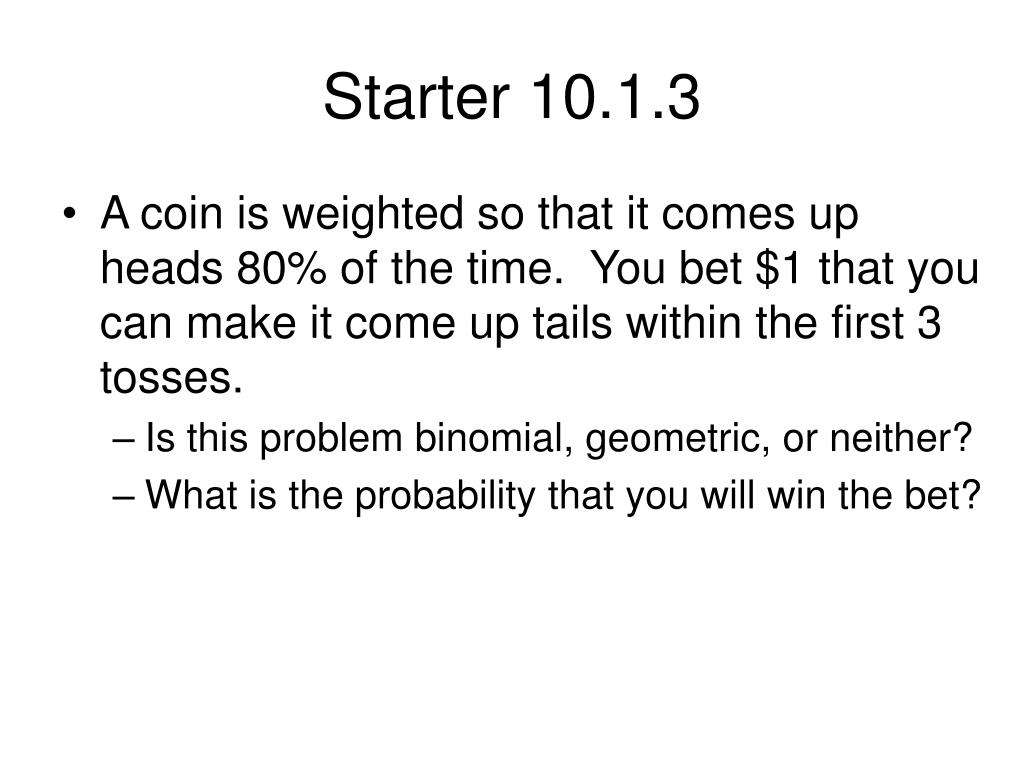 Starter 10.1.3

• A coin is weighted so that it comes up heads 80% of the time. You bet \$1 that you can make it come up tails within the first 3 tosses.

– Is this problem binomial, geometric, or neither?

– What is the probability that you will win the bet?